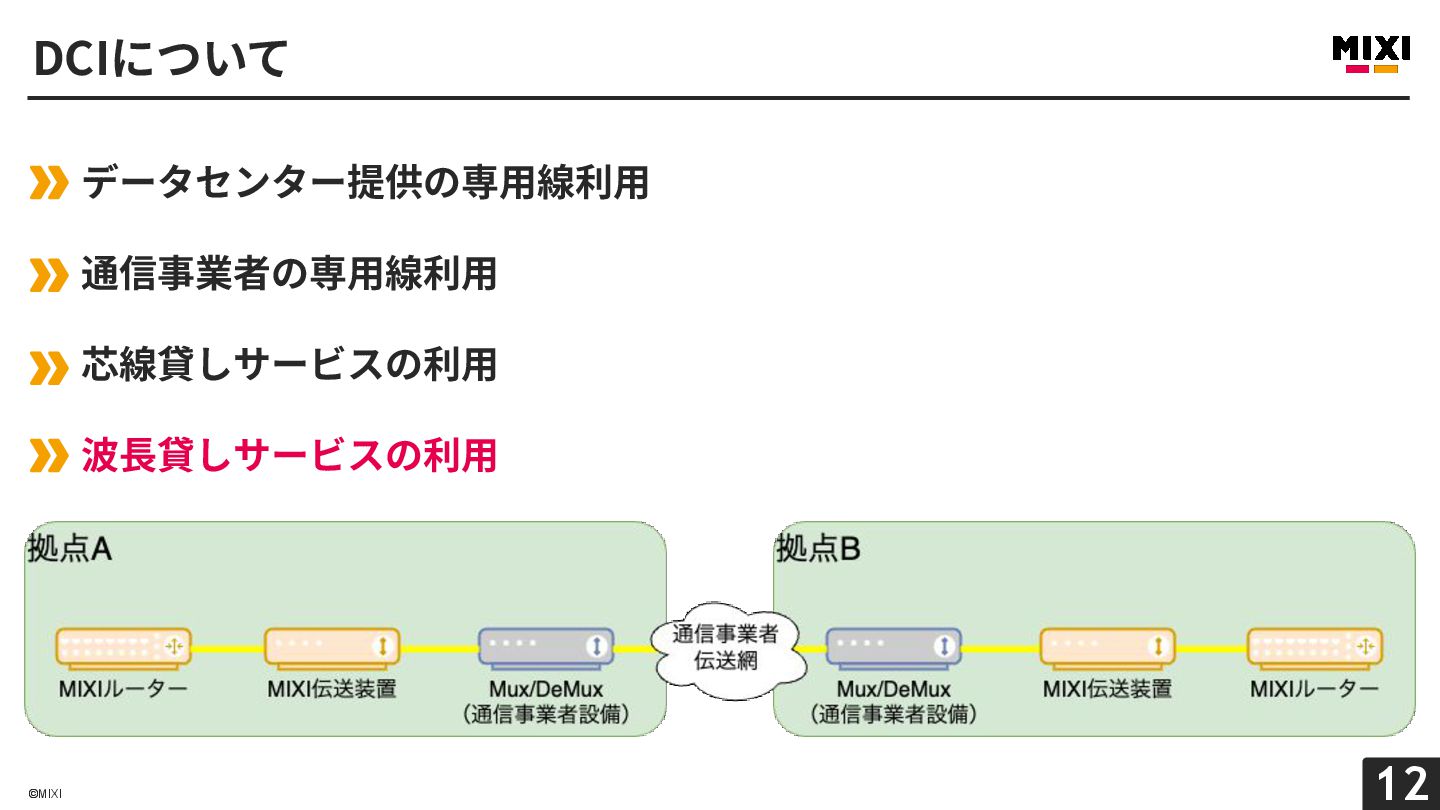 DCIについて

MIXI

データセンター提供の専用線利用

通信事業者の専用線利用

芯線貸しサービスの利用

波長貸しサービスの利用

拠点A

MIXIルーター

MIXI伝送装置

Mux/DeMux
(通信事業者設備)

通信事業者
伝送網

拠点B

Mux/DeMux
(通信事業者設備)

MIXI伝送装置

MIXIルーター

©MIXI

12